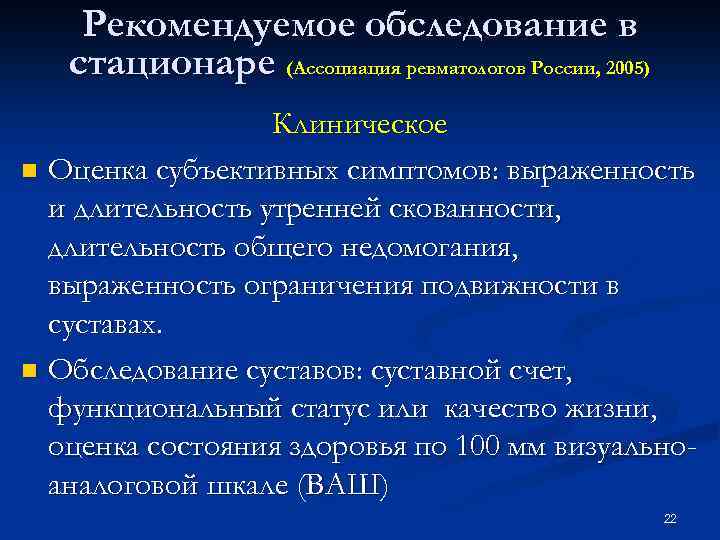 Рекомендуемое обследование в стационаре (Ассоциация ревматологов России, 2005)

Клиническое

Оценка субъективных симптомов: выраженность и длительность утренней скованности, длительность общего недомогания, выраженность ограничения подвижности в суставах.

Обследование суставов: суставной счет, функциональный статус или качество жизни, оценка состояния здоровья по 100 мм визуально-аналоговой шкале (ВАШ)

22